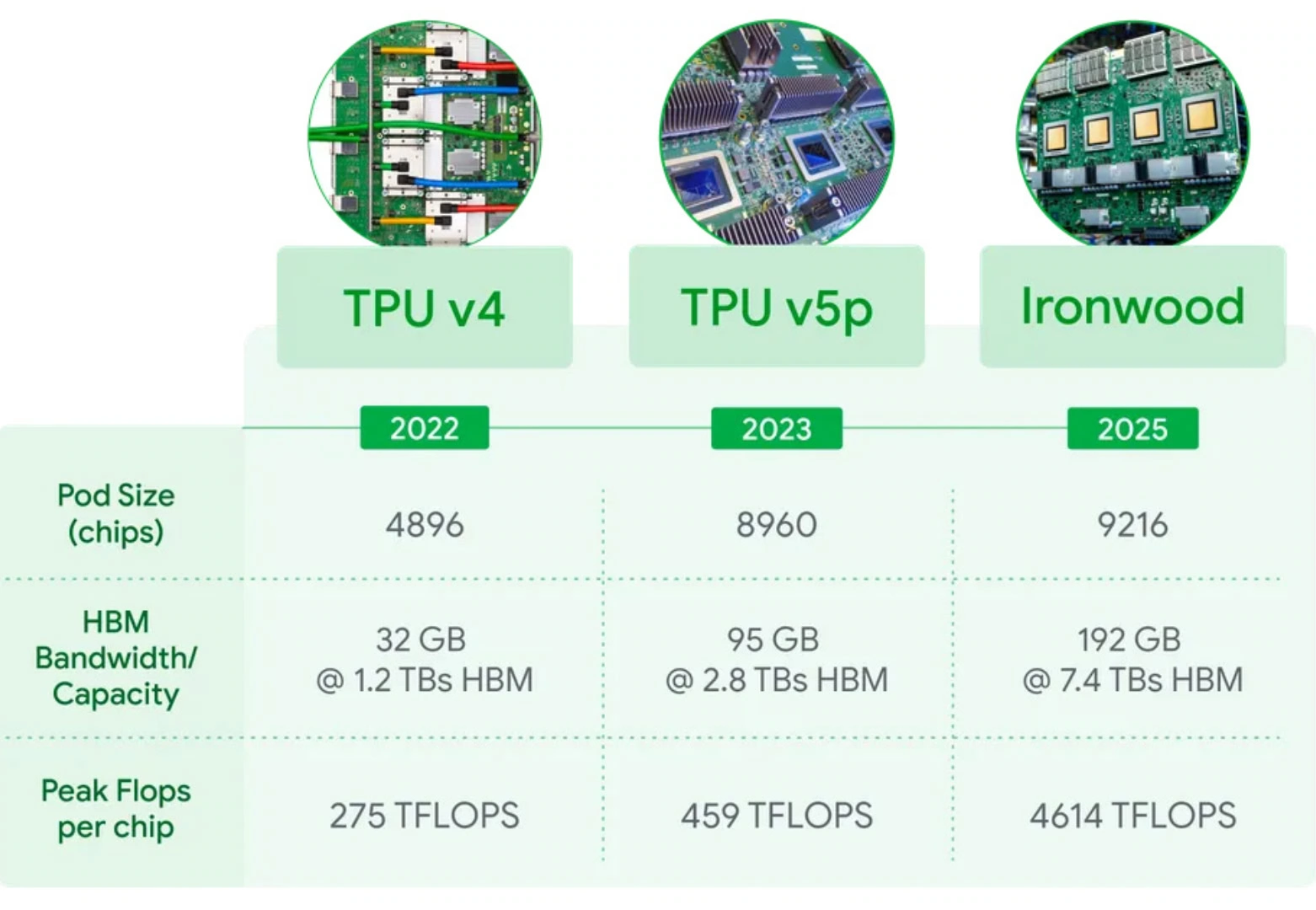 | | TPU v4 | TPU v5p | Ironwood |
|---|---|---|---|
| | 2022 | 2023 | 2025 |
| Pod Size (chips) | 4896 | 8960 | 9216 |
| HBM Bandwidth/ Capacity | 32 GB @ 1.2 TBs HBM | 95 GB @ 2.8 TBs HBM | 192 GB @ 7.4 TBs HBM |
| Peak Flops per chip | 275 TFLOPS | 459 TFLOPS | 4614 TFLOPS |